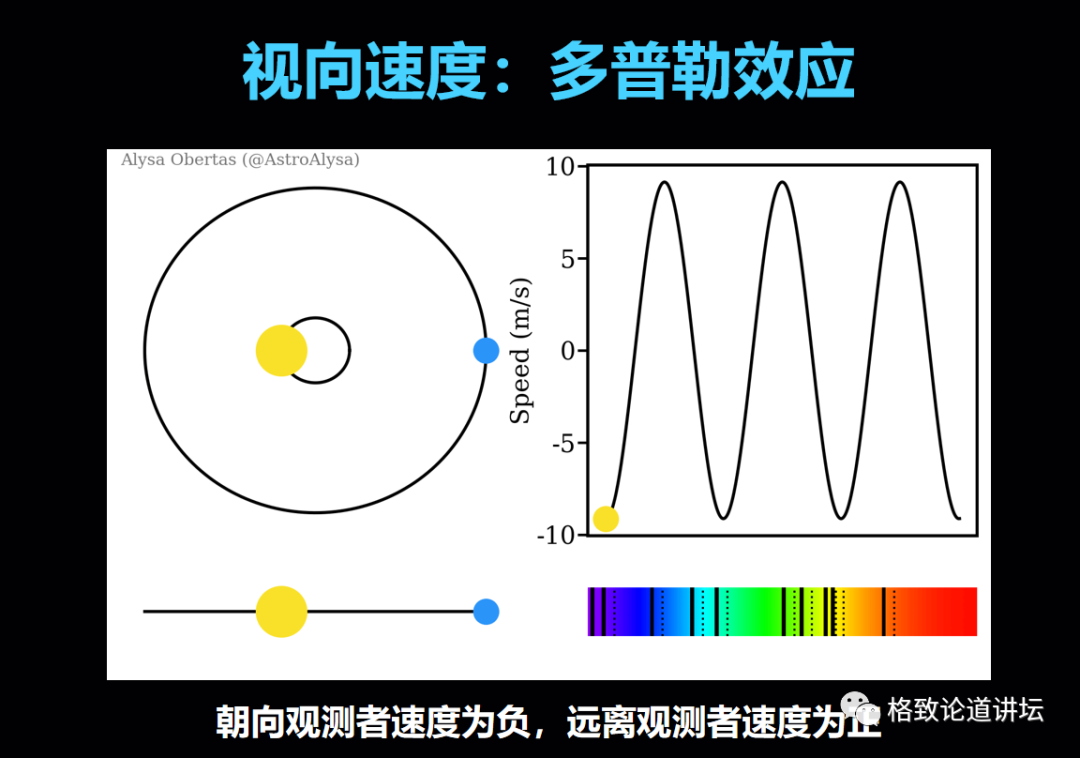 视向速度：多普勒效应

Alysa Obertas (@AstroAlysa)

10
5
0
-5
-10
Speed (m/s)

朝向观测者速度为负，远离观测者速度为正

格致论道讲坛